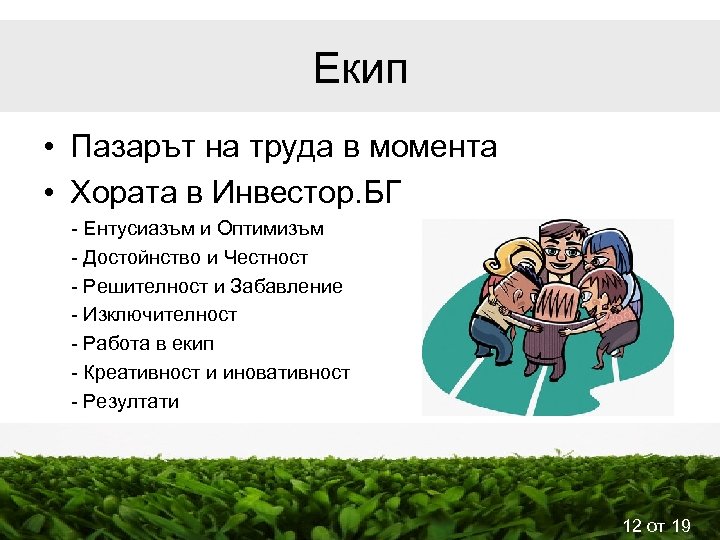 Екип

• Пазарът на труда в момента
• Хората в Инвестор.БГ

- Ентусиазъм и Оптимизъм
- Достойнство и Честност
- Решителност и Забавление
- Изключителност
- Работа в екип
- Креативност и иновативност
- Резултати

12 от 19